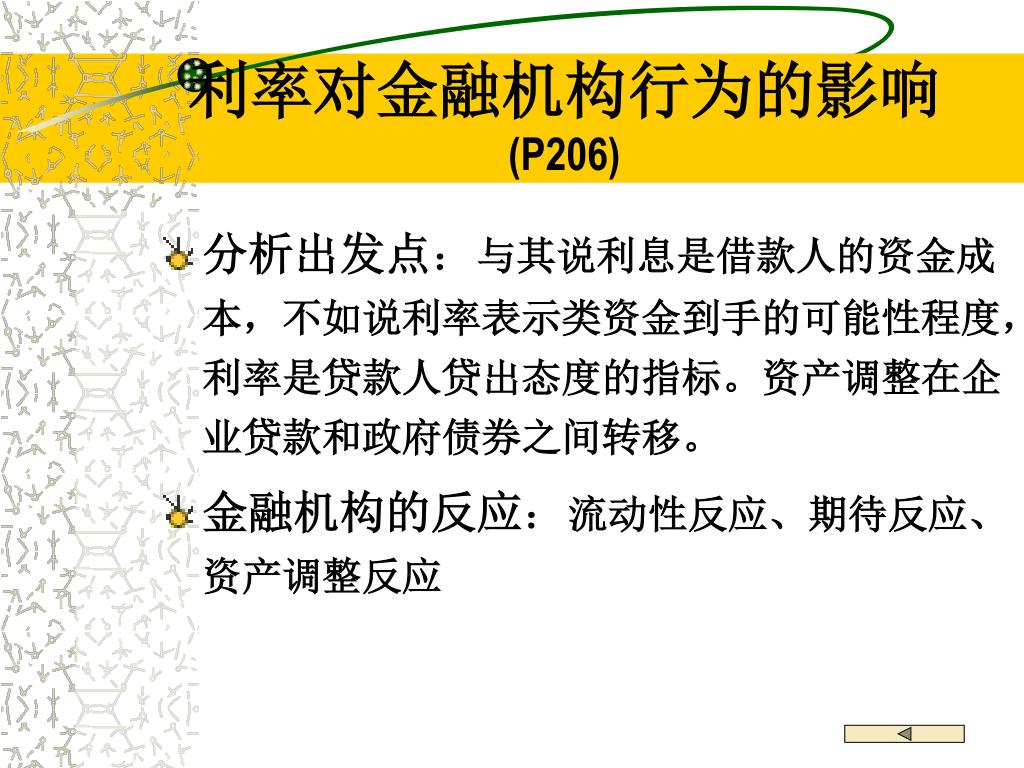 利率对金融机构行为的影响
(P206)

分析出发点：与其说利息是借款人的资金成本，不如说利率表示类资金到手的可能性程度，利率是贷款人贷出态度的指标。资产调整在企业贷款和政府债券之间转移。

金融机构的反应：流动性反应、期待反应、资产调整反应